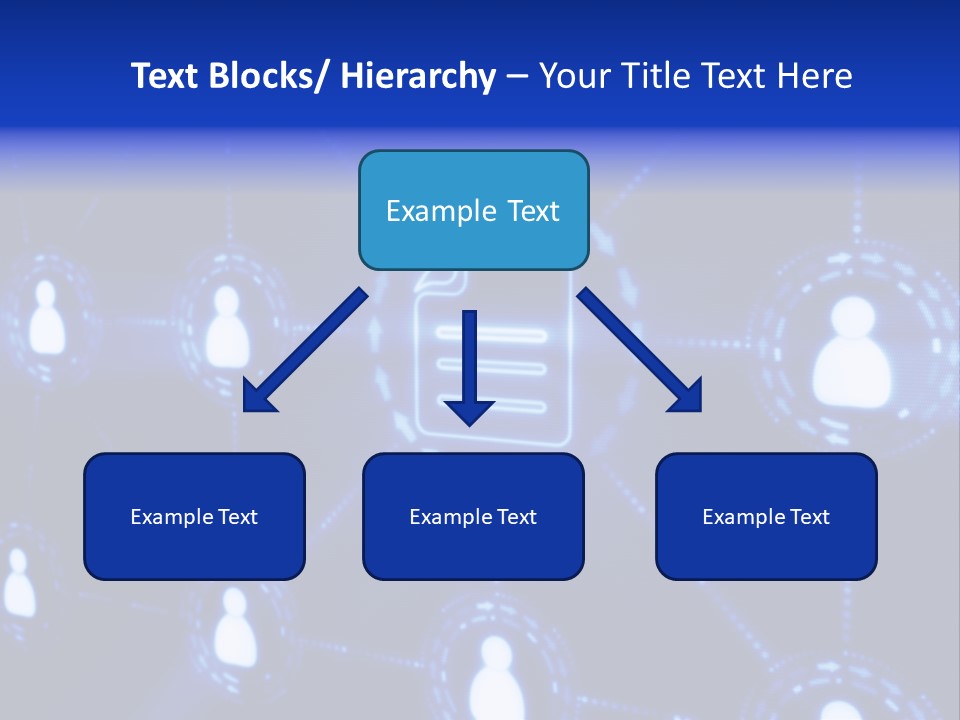 Text Blocks/ Hierarchy – Your Title Text Here

Example Text

Example Text

Example Text

Example Text